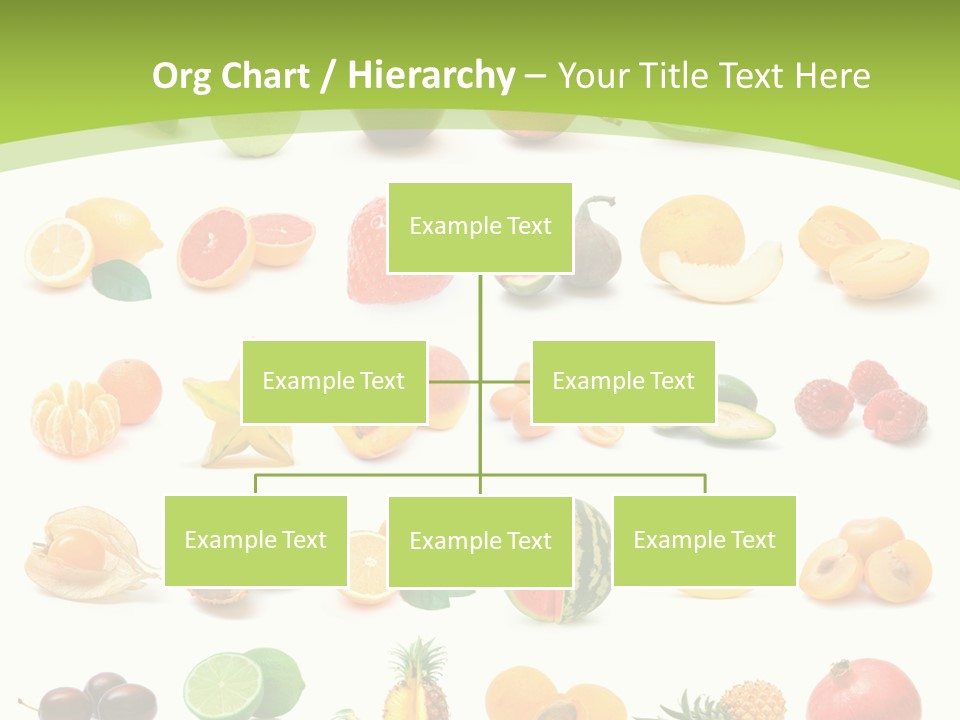 Org Chart / Hierarchy – Your Title Text Here

Example Text

Example Text

Example Text

Example Text

Example Text

Example Text